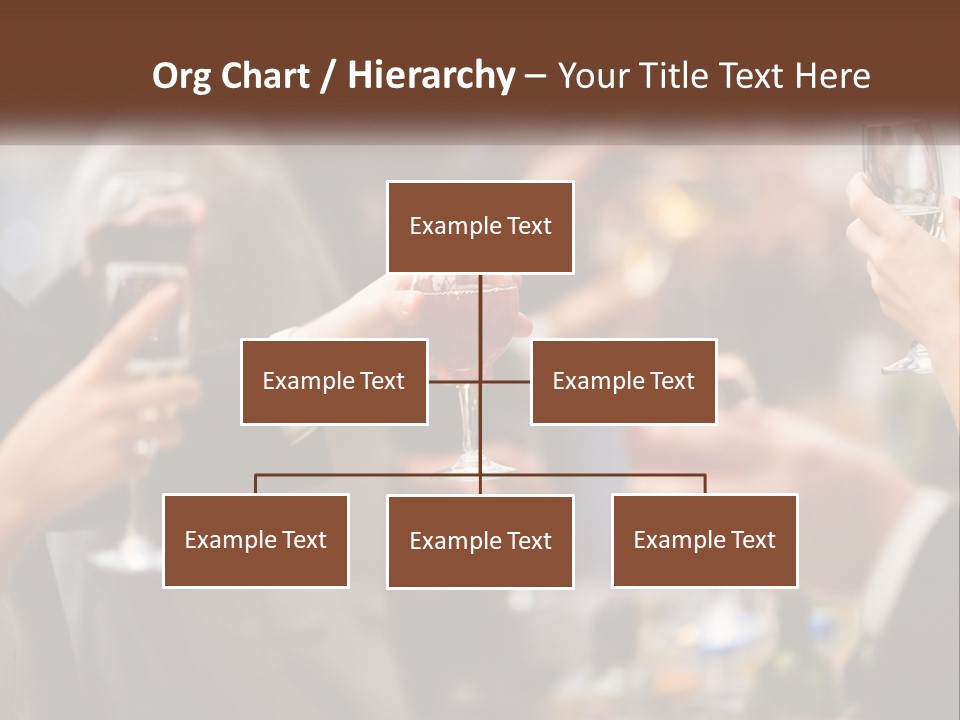 Org Chart / Hierarchy – Your Title Text Here

Example Text

Example Text

Example Text

Example Text

Example Text

Example Text